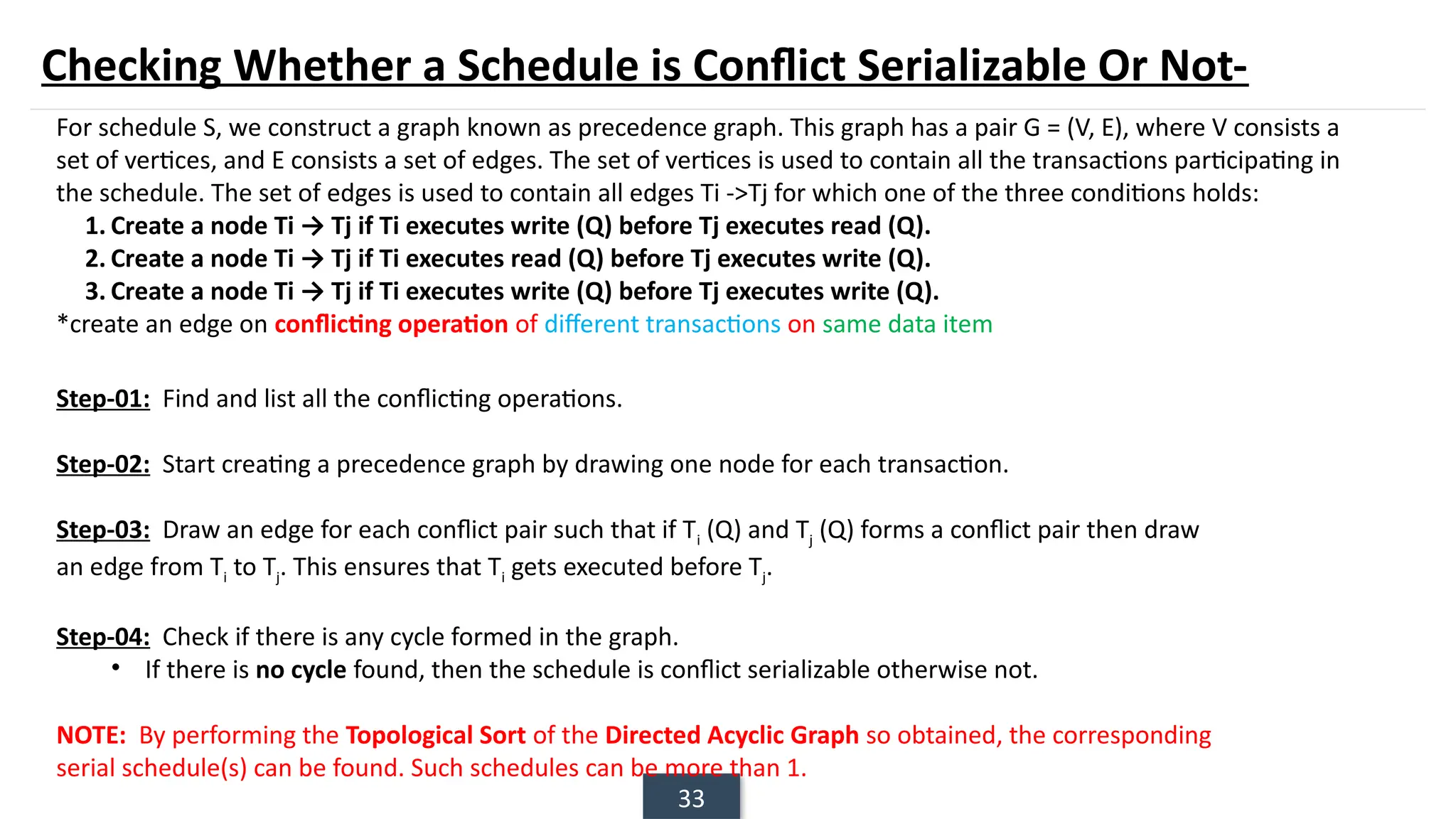 Checking Whether a Schedule is Conflict Serializable Or Not-

For schedule S, we construct a graph known as precedence graph. This graph has a pair G = (V, E), where V consists a set of vertices, and E consists a set of edges. The set of vertices is used to contain all the transactions participating in the schedule. The set of edges is used to contain all edges Ti ->Tj for which one of the three conditions holds:

1. Create a node Ti → Tj if Ti executes write (Q) before Tj executes read (Q).
2. Create a node Ti → Tj if Ti executes read (Q) before Tj executes write (Q).
3. Create a node Ti → Tj if Ti executes write (Q) before Tj executes write (Q).

*create an edge on conflicting operation of different transactions on same data item

Step-01: Find and list all the conflicting operations.

Step-02: Start creating a precedence graph by drawing one node for each transaction.

Step-03: Draw an edge for each conflict pair such that if $T_i$ (Q) and $T_j$ (Q) forms a conflict pair then draw an edge from $T_i$ to $T_j$. This ensures that $T_i$ gets executed before $T_j$.

Step-04: Check if there is any cycle formed in the graph.

• If there is no cycle found, then the schedule is conflict serializable otherwise not.

NOTE: By performing the Topological Sort of the Directed Acyclic Graph so obtained, the corresponding serial schedule(s) can be found. Such schedules can be more than 1.

33